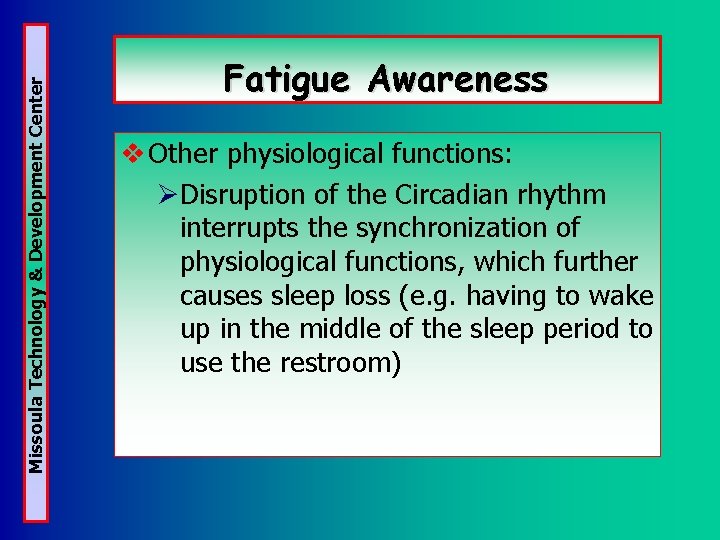 Missoula Technology & Development Center

Fatigue Awareness

❖ Other physiological functions:

➢ Disruption of the Circadian rhythm interrupts the synchronization of physiological functions, which further causes sleep loss (e.g. having to wake up in the middle of the sleep period to use the restroom)